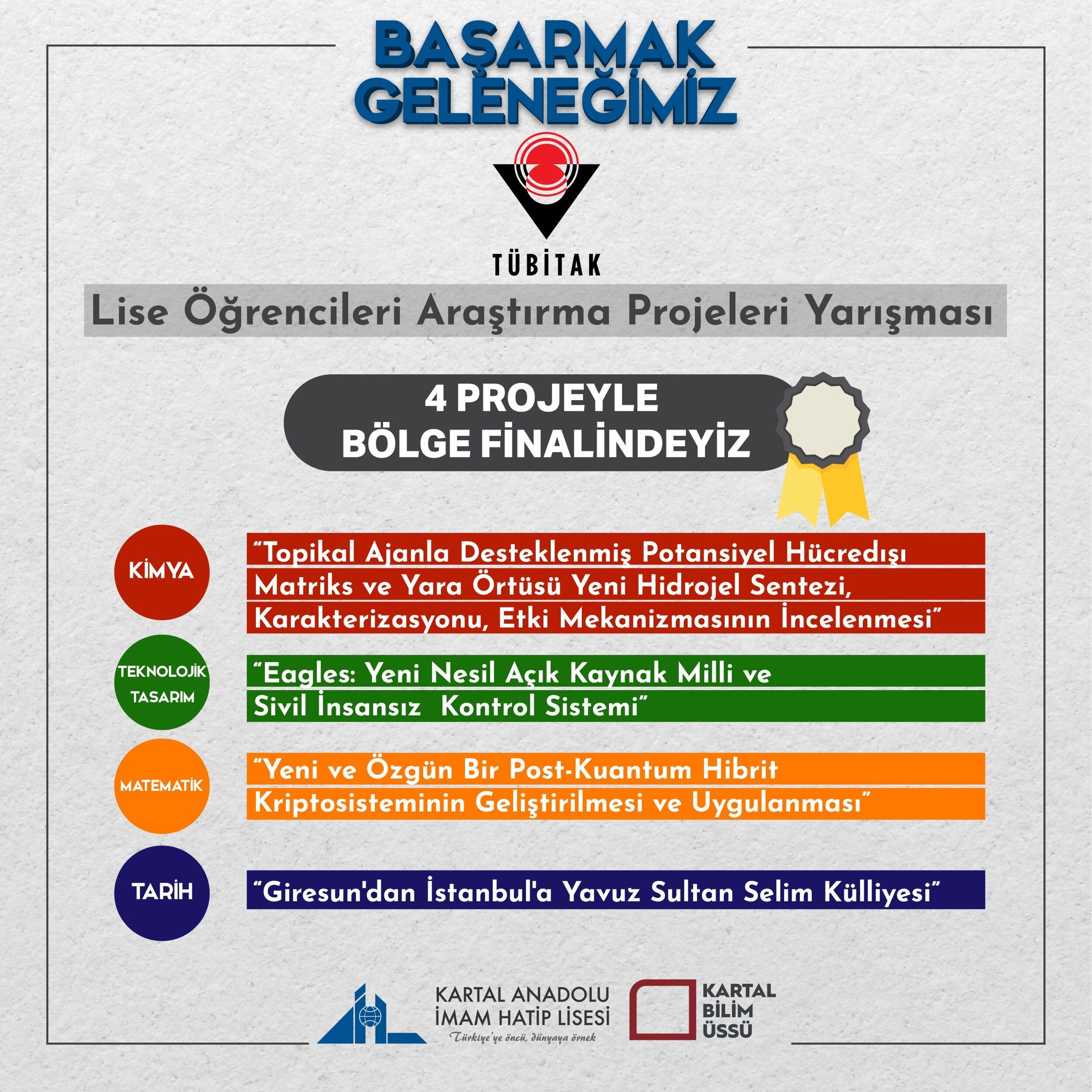 BAŞARMAK GELENEĞİMİZ

TÜBİTAK

Lise Öğrencileri Araştırma Projeleri Yarışması

4 PROJEYLE BÖLGE FİNALİNDEYİZ

KİMYA

"Topikal Ajanla Desteklenmiş Potansiyel Hücredışı Matriks ve Yara Örtüsü Yeni Hidrojel Sentezi, Karakterizasyonu, Etki Mekanizmasının İncelenmesi"

TEKNOLOJİK TASARIM

"Eagles: Yeni Nesil Açık Kaynak Milli ve Sivil İnsansız Kontrol Sistemi"

MATEMATİK

"Yeni ve Özgün Bir Post-Kuantum Hibrit Kriptosisteminin Geliştirilmesi ve Uygulanması"

TARİH

"Giresun'dan İstanbul'a Yavuz Sultan Selim Külliyesi"

KARTAL ANADOLU İMAM HATİP LİSESİ
Türkiye'ye öncü, dünyaya örnek

KARTAL BİLİM ÜSSÜ